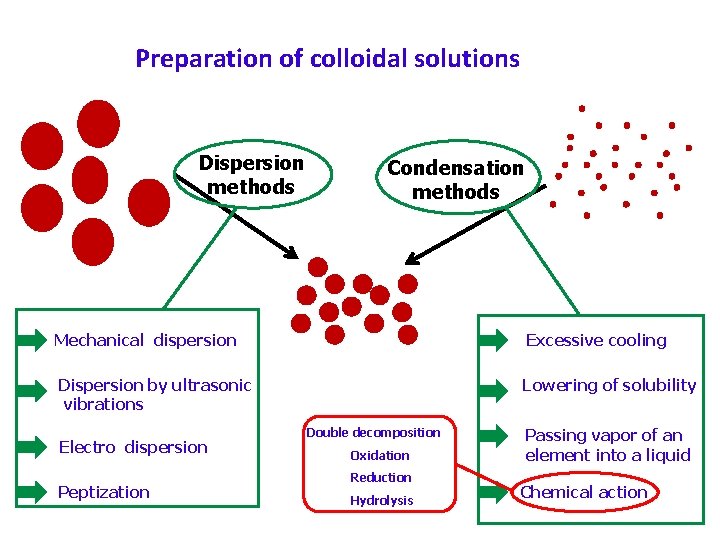 Preparation of colloidal solutions

Dispersion methods

Condensation methods

Mechanical dispersion

Dispersion by ultrasonic vibrations

Electro dispersion

Peptization

Double decomposition
Oxidation
Reduction
Hydrolysis

Excessive cooling

Lowering of solubility

Passing vapor of an element into a liquid

Chemical action